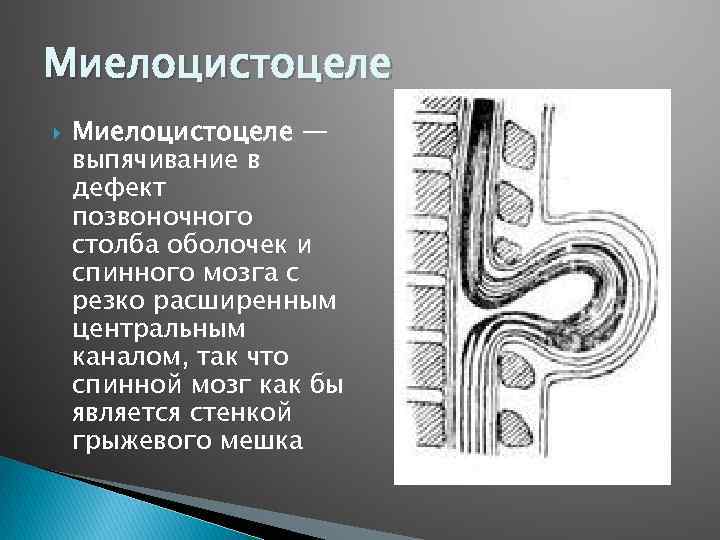 Миелоцистоцеле

Миелоцистоцеле — выпячивание в дефект позвоночного столба оболочек и спинного мозга с резко расширенным центральным каналом, так что спинной мозг как бы является стенкой грыжевого мешка